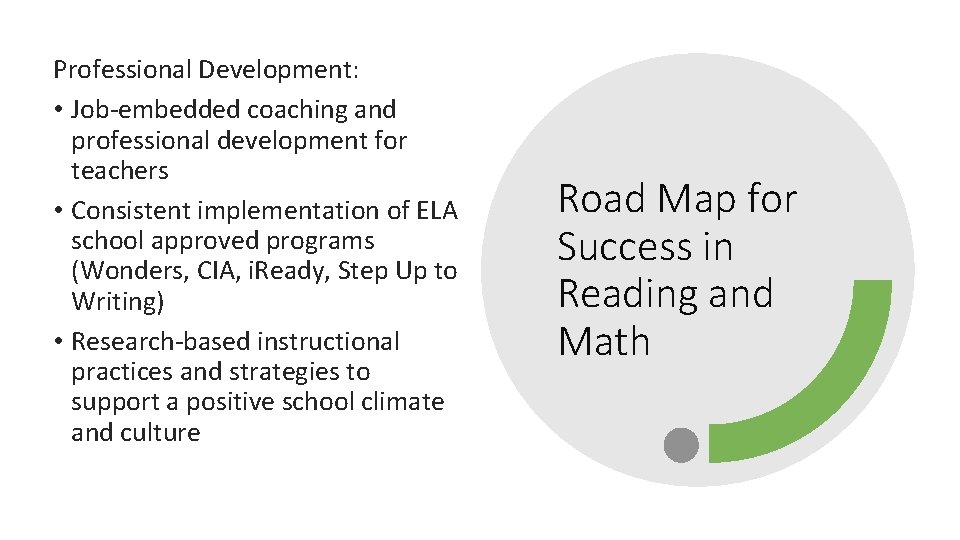 Professional Development:

• Job-embedded coaching and professional development for teachers

• Consistent implementation of ELA school approved programs (Wonders, CIA, iReady, Step Up to Writing)

• Research-based instructional practices and strategies to support a positive school climate and culture

Road Map for Success in Reading and Math